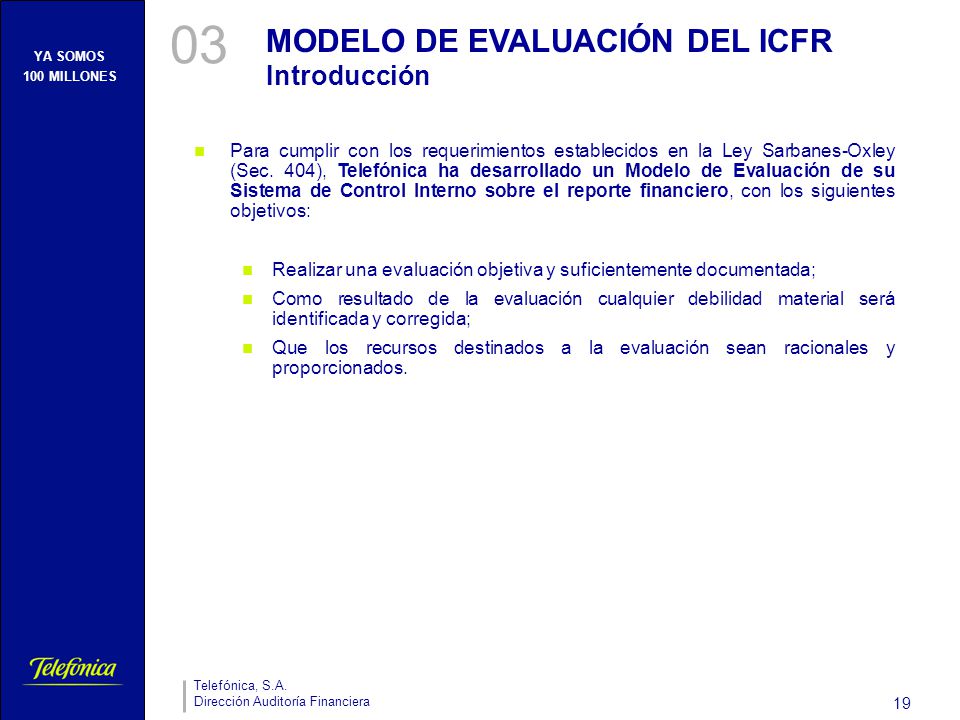 YA SOMOS
100 MILLONES

03

MODELO DE EVALUACIÓN DEL ICFR
Introducción

Para cumplir con los requerimientos establecidos en la Ley Sarbanes-Oxley (Sec. 404), Telefónica ha desarrollado un Modelo de Evaluación de su Sistema de Control Interno sobre el reporte financiero, con los siguientes objetivos:

Realizar una evaluación objetiva y suficientemente documentada;

Como resultado de la evaluación cualquier debilidad material será identificada y corregida;

Que los recursos destinados a la evaluación sean racionales y proporcionados.

Telefónica

Telefónica, S.A.
Dirección Auditoría Financiera

19